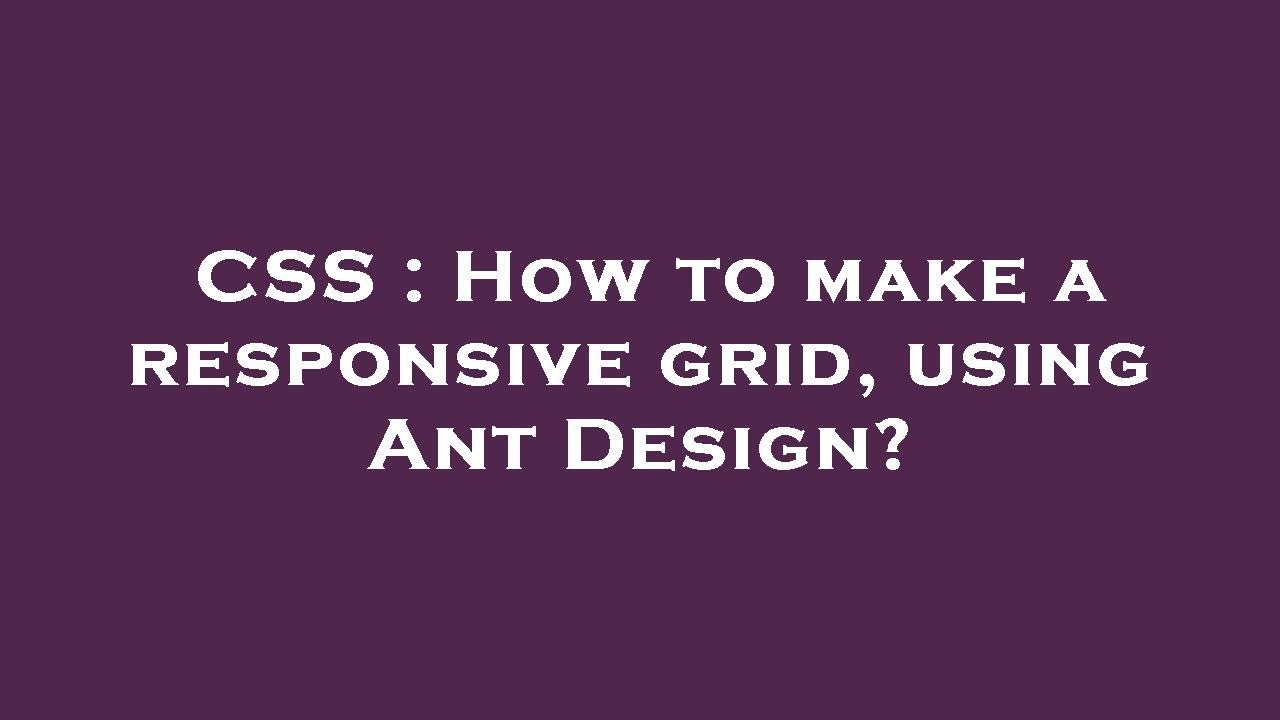 CSS : How to make a responsive grid, using Ant Design?